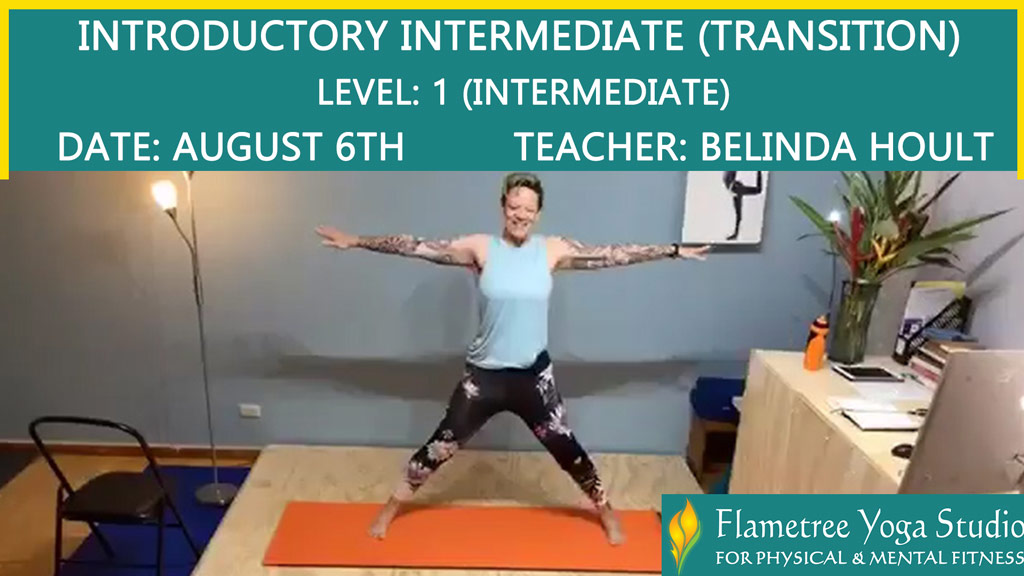 INTRODUCTORY INTERMEDIATE (TRANSITION)
LEVEL: 1 (INTERMEDIATE)
DATE: AUGUST 6TH TEACHER: BELINDA HOULT

Flametree Yoga Studio
FOR PHYSICAL & MENTAL FITNESS